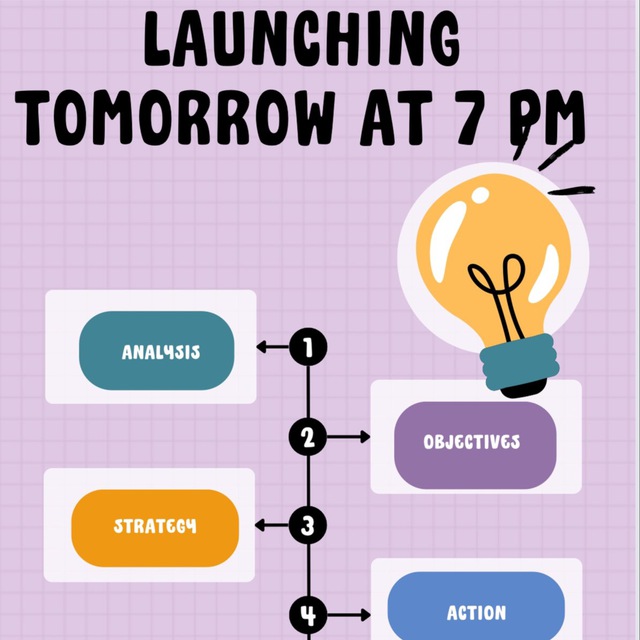 LAUNCHING TOMORROW AT 7 PM

ANALYSIS

1

2

OBJECTIVES

STRATEGY

3

4

ACTION